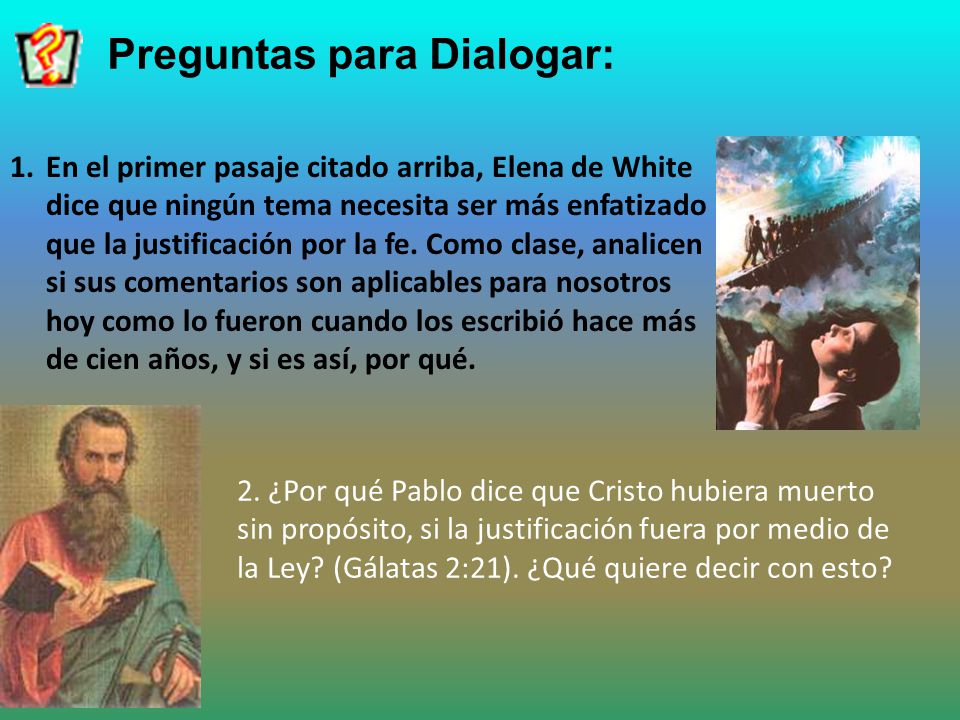 Preguntas para Dialogar:

1. En el primer pasaje citado arriba, Elena de White dice que ningún tema necesita ser más enfatizado que la justificación por la fe. Como clase, analicen si sus comentarios son aplicables para nosotros hoy como lo fueron cuando los escribió hace más de cien años, y si es así, por qué.

2. ¿Por qué Pablo dice que Cristo hubiera muerto sin propósito, si la justificación fuera por medio de la Ley? (Gálatas 2:21). ¿Qué quiere decir con esto?